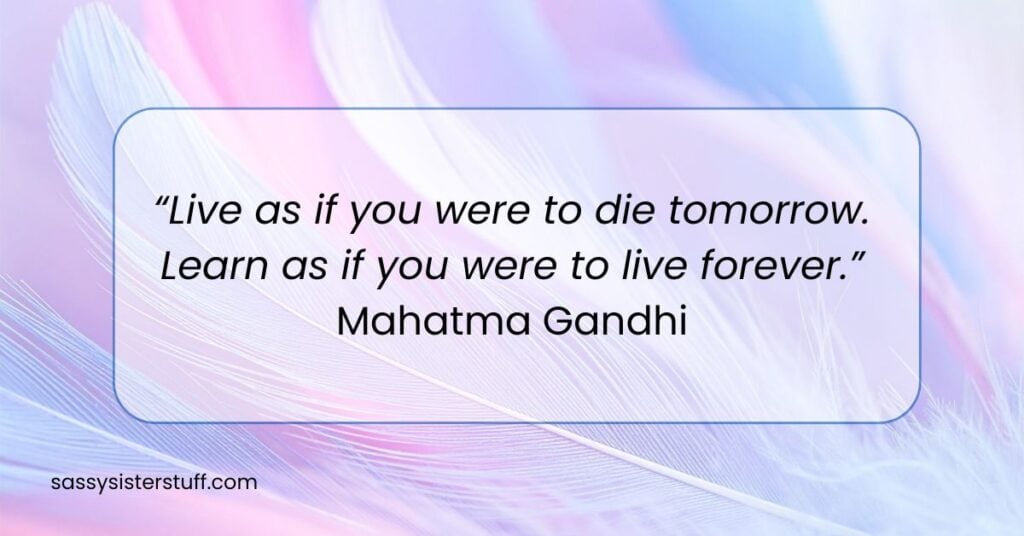 “Live as if you were to die tomorrow. Learn as if you were to live forever.”
Mahatma Gandhi

sassysisterstuff.com